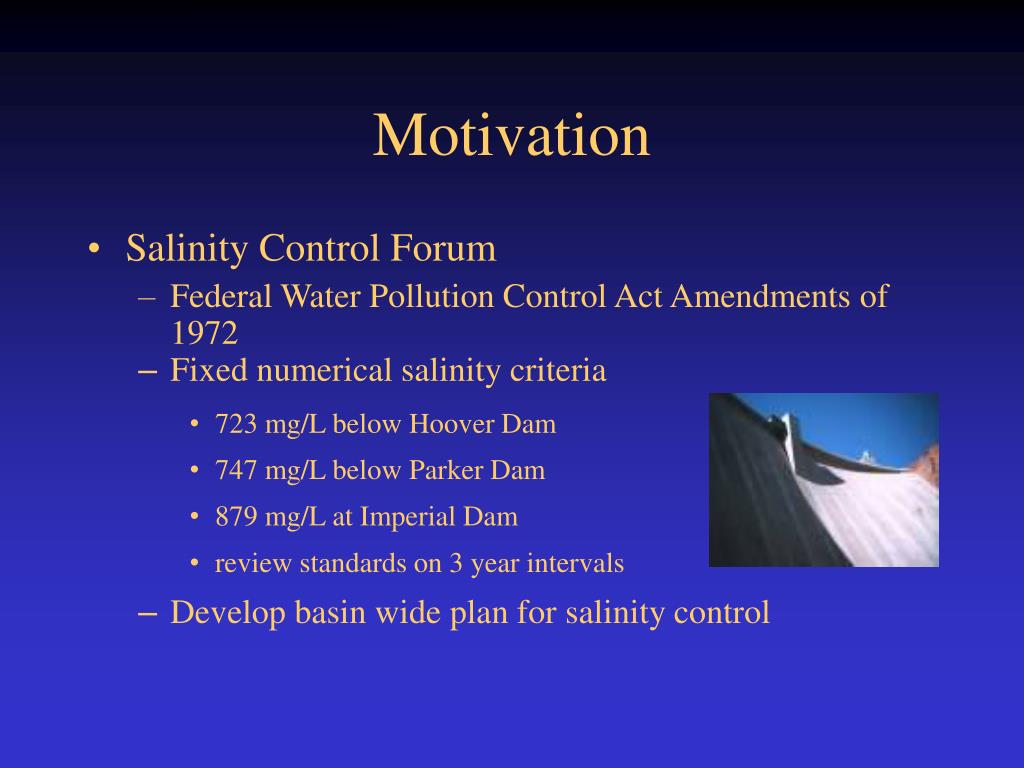 Motivation

• Salinity Control Forum
– Federal Water Pollution Control Act Amendments of 1972
– Fixed numerical salinity criteria
• 723 mg/L below Hoover Dam
• 747 mg/L below Parker Dam
• 879 mg/L at Imperial Dam
• review standards on 3 year intervals
– Develop basin wide plan for salinity control